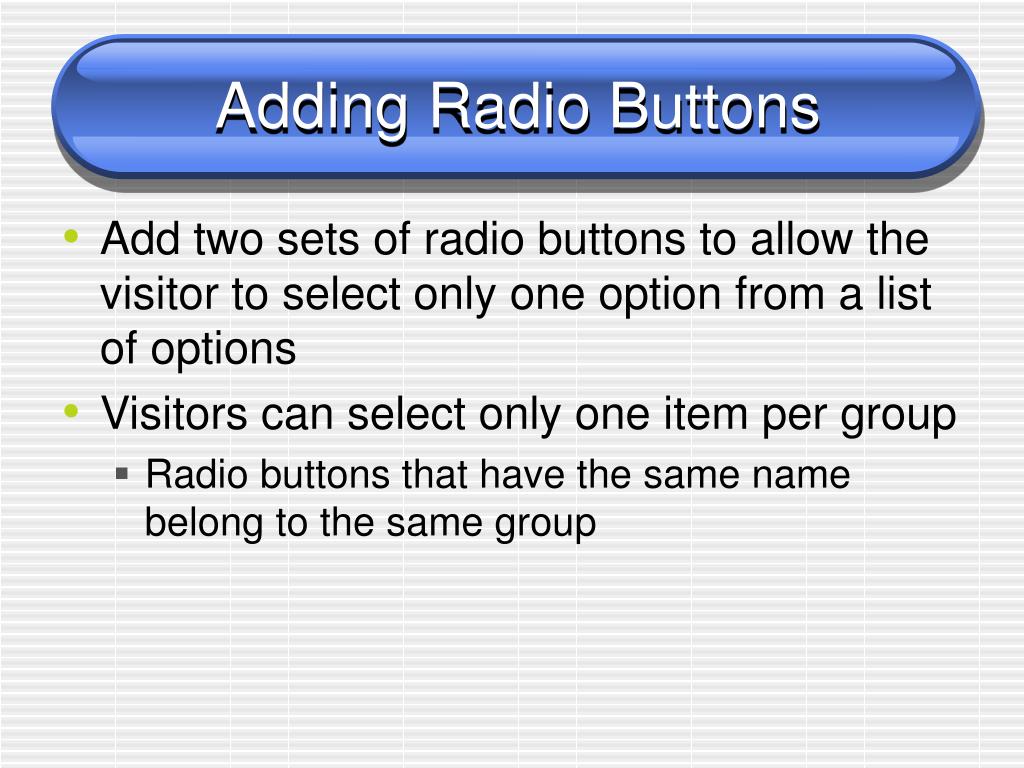 Adding Radio Buttons

• Add two sets of radio buttons to allow the visitor to select only one option from a list of options
• Visitors can select only one item per group
  ▪ Radio buttons that have the same name belong to the same group